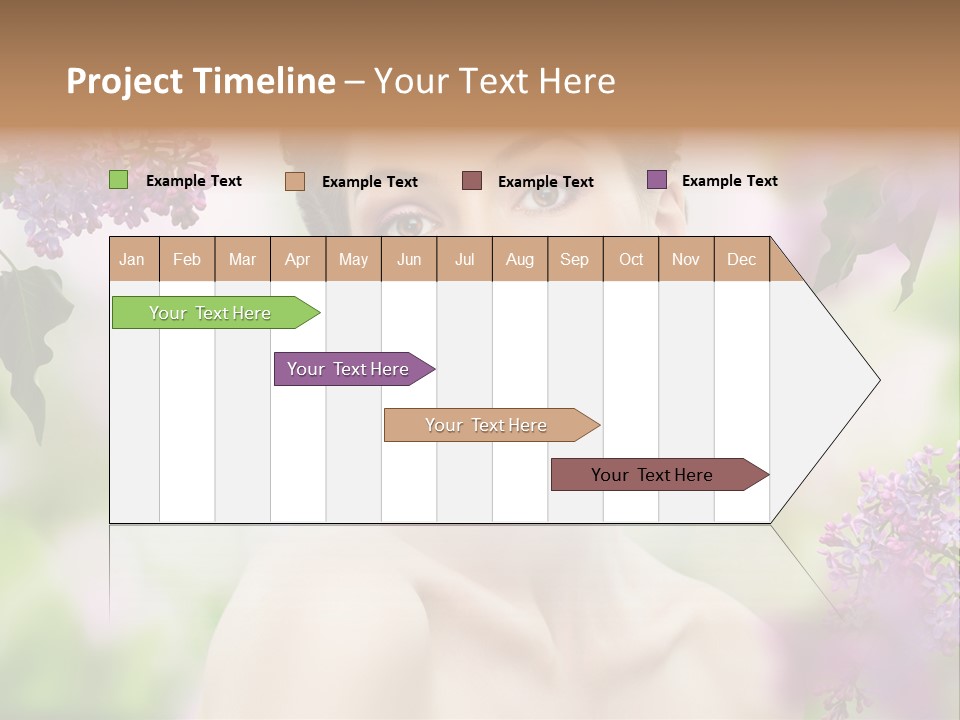 Project Timeline – Your Text Here

Example Text Example Text Example Text Example Text

| Jan | Feb | Mar | Apr | May | Jun | Jul | Aug | Sep | Oct | Nov | Dec |
|---|---|---|---|---|---|---|---|---|---|---|---|

Your Text Here

Your Text Here

Your Text Here

Your Text Here